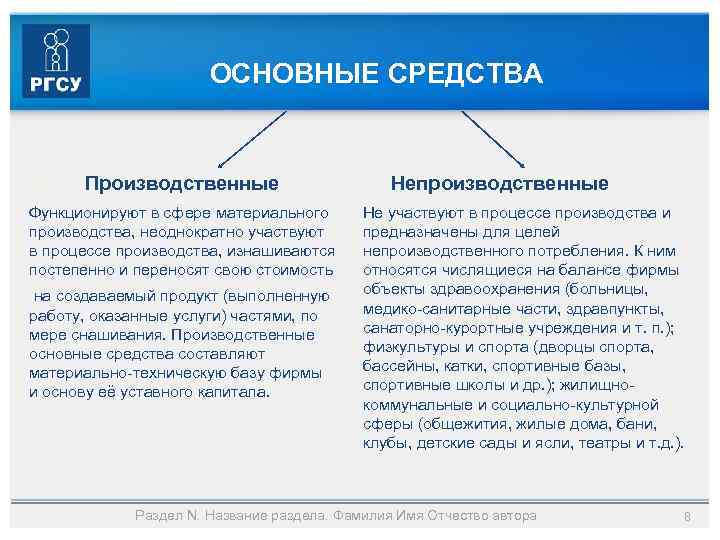 РГСУ

ОСНОВНЫЕ СРЕДСТВА

Производственные

Функционируют в сфере материального производства, неоднократно участвуют в процессе производства, изнашиваются постепенно и переносят свою стоимость

на создаваемый продукт (выполненную работу, оказанные услуги) частями, по мере снашивания. Производственные основные средства составляют материально-техническую базу фирмы и основу её уставного капитала.

Непроизводственные

Не участвуют в процессе производства и предназначены для целей непроизводственного потребления. К ним относятся числящиеся на балансе фирмы объекты здравоохранения (больницы, медико-санитарные части, здравпункты, санаторно-курортные учреждения и т. п.); физкультуры и спорта (дворцы спорта, бассейны, катки, спортивные базы, спортивные школы и др.); жилищно-коммунальные и социально-культурной сферы (общежития, жилые дома, бани, клубы, детские сады и ясли, театры и т.д.).

Раздел N. Название раздела. Фамилия Имя Отчество автора

8